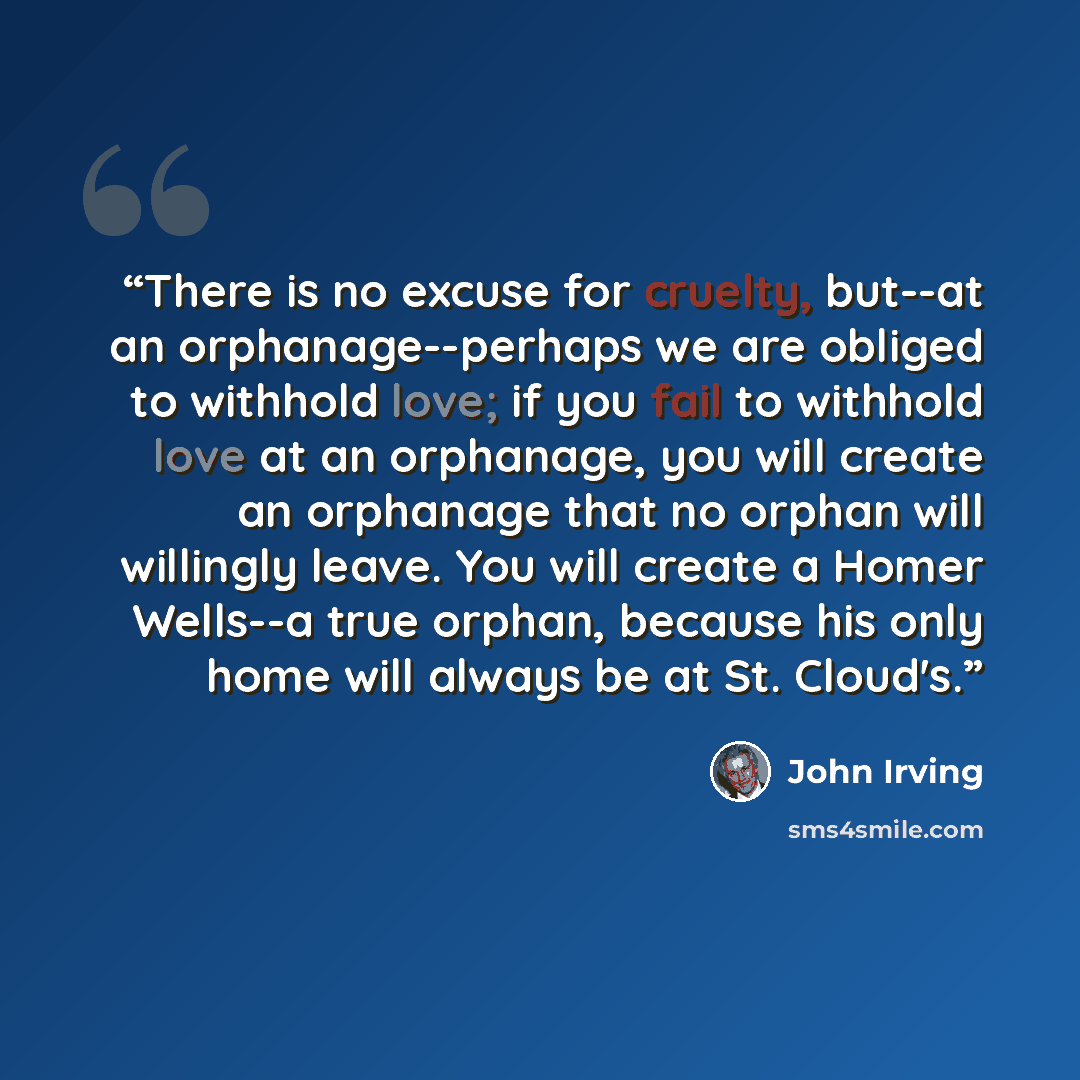 "There is no excuse for cruelty, but--at an orphanage--perhaps we are obliged to withhold love; if you fail to withhold love at an orphanage, you will create an orphanage that no orphan will willingly leave. You will create a Homer Wells--a true orphan, because his only home will always be at St. Cloud's."

John Irving

sms4smile.com